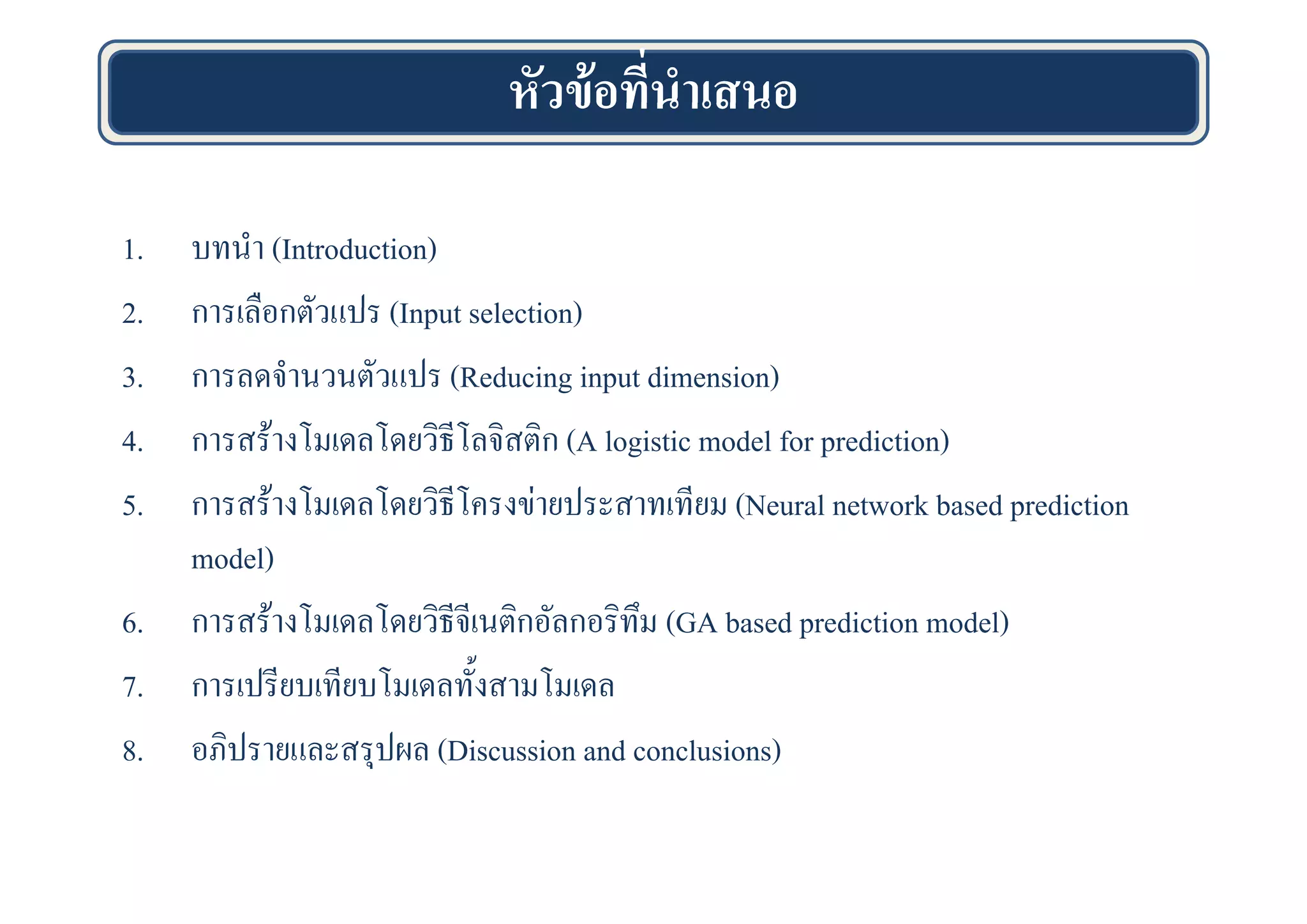 หัวข้อที่นำเสนอ

1. บทนำ (Introduction)

2. การเลือกตัวแปร (Input selection)

3. การลดจำนวนตัวแปร (Reducing input dimension)

4. การสร้างโมเดลโดยวิธีโลจิสติก (A logistic model for prediction)

5. การสร้างโมเดลโดยวิธีโครงข่ายประสาทเทียม (Neural network based prediction model)

6. การสร้างโมเดลโดยวิธีจีเนติกอัลกอริทึม (GA based prediction model)

7. การเปรียบเทียบโมเดลทั้งสามโมเดล

8. อภิปรายและสรุปผล (Discussion and conclusions)